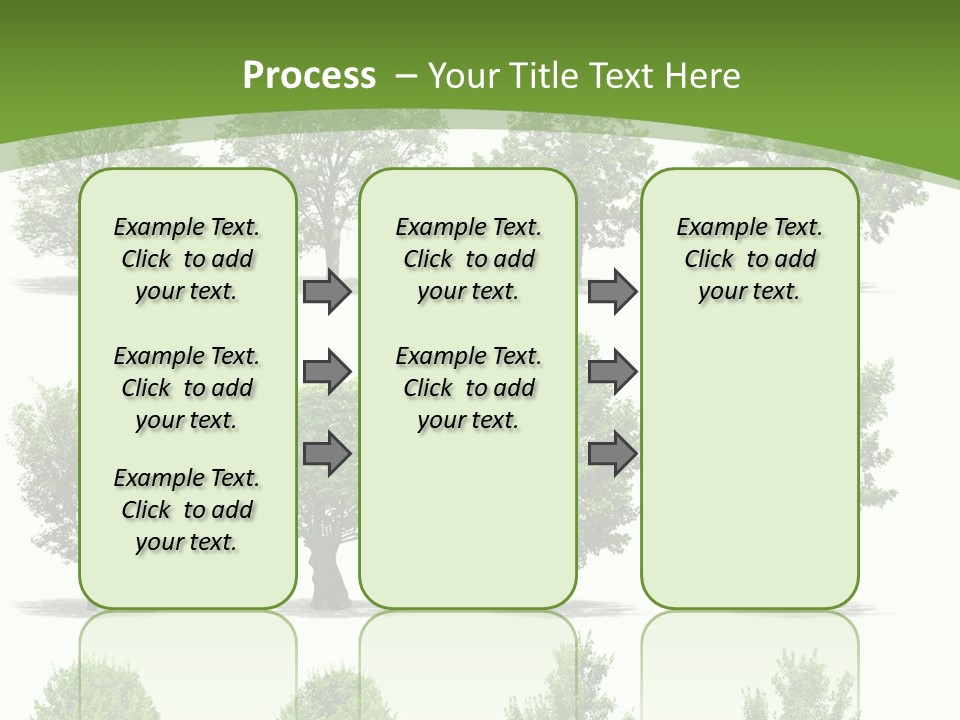 Process – Your Title Text Here

Example Text. Click to add your text.

Example Text. Click to add your text.

Example Text. Click to add your text.

Example Text. Click to add your text.

Example Text. Click to add your text.

Example Text. Click to add your text.